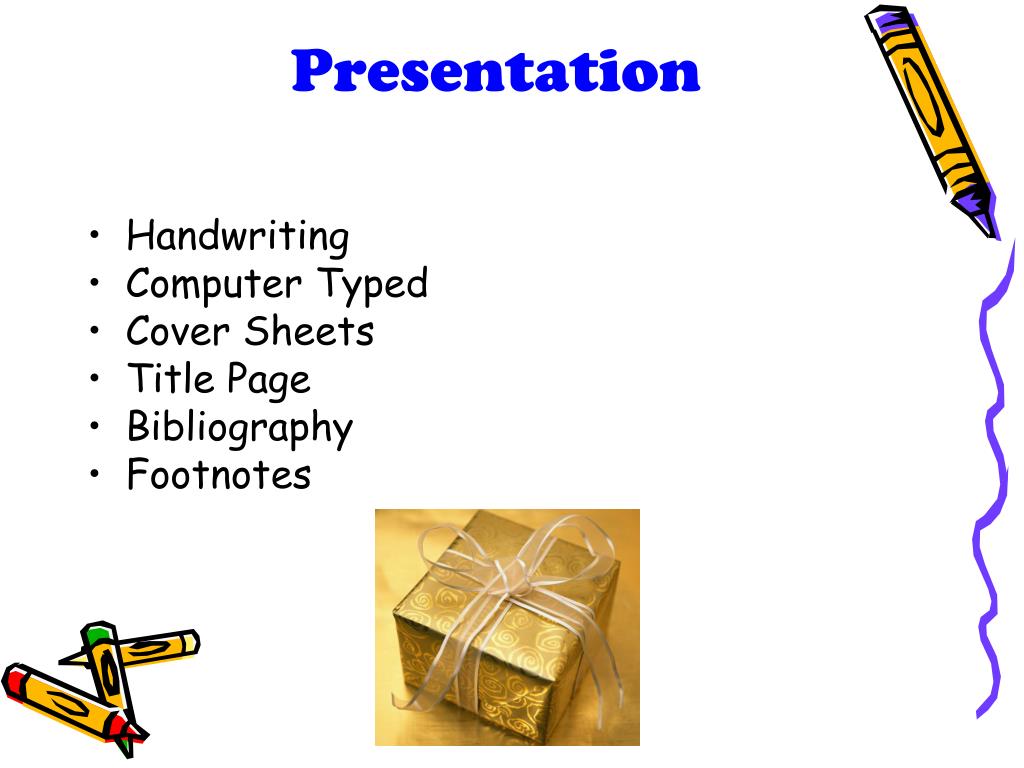 Presentation

• Handwriting
• Computer Typed
• Cover Sheets
• Title Page
• Bibliography
• Footnotes